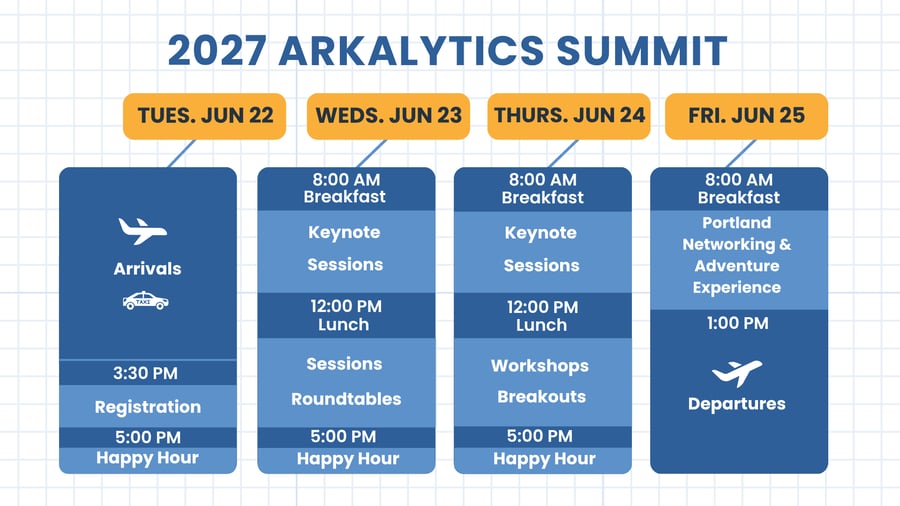 2027 ARKALYTICS SUMMIT

TUES. JUN 22

Arrivals

TAXI

3:30 PM
Registration

5:00 PM
Happy Hour

WEDS. JUN 23

8:00 AM
Breakfast

Keynote

Sessions

12:00 PM
Lunch

Sessions

Roundtables

5:00 PM
Happy Hour

THURS. JUN 24

8:00 AM
Breakfast

Keynote

Sessions

12:00 PM
Lunch

Workshops

Breakouts

5:00 PM
Happy Hour

FRI. JUN 25

8:00 AM
Breakfast

Portland Networking & Adventure Experience

1:00 PM

Departures